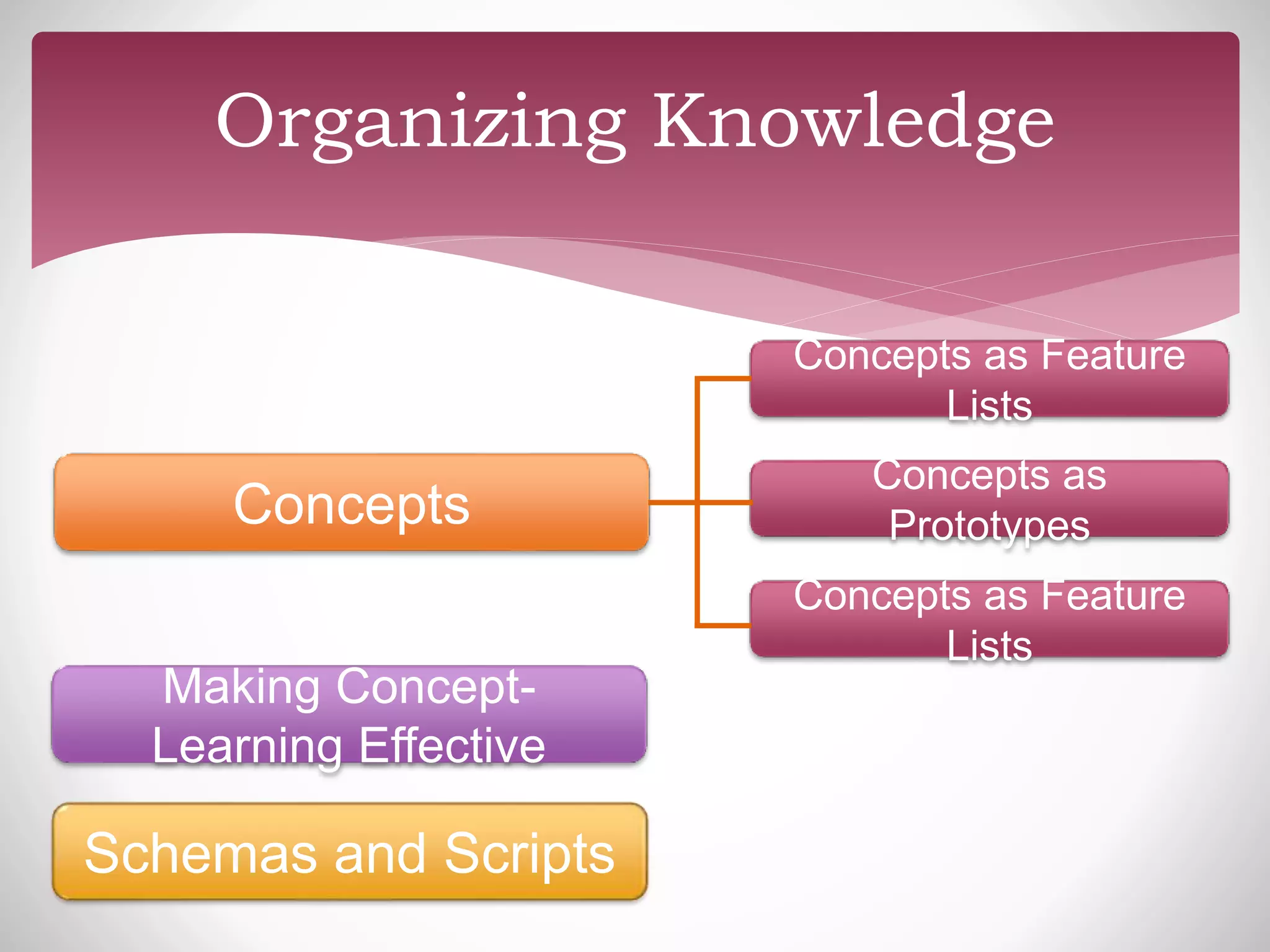 Organizing Knowledge

Concepts

Concepts as Feature Lists

Concepts as Prototypes

Concepts as Feature Lists

Making Concept-Learning Effective

Schemas and Scripts